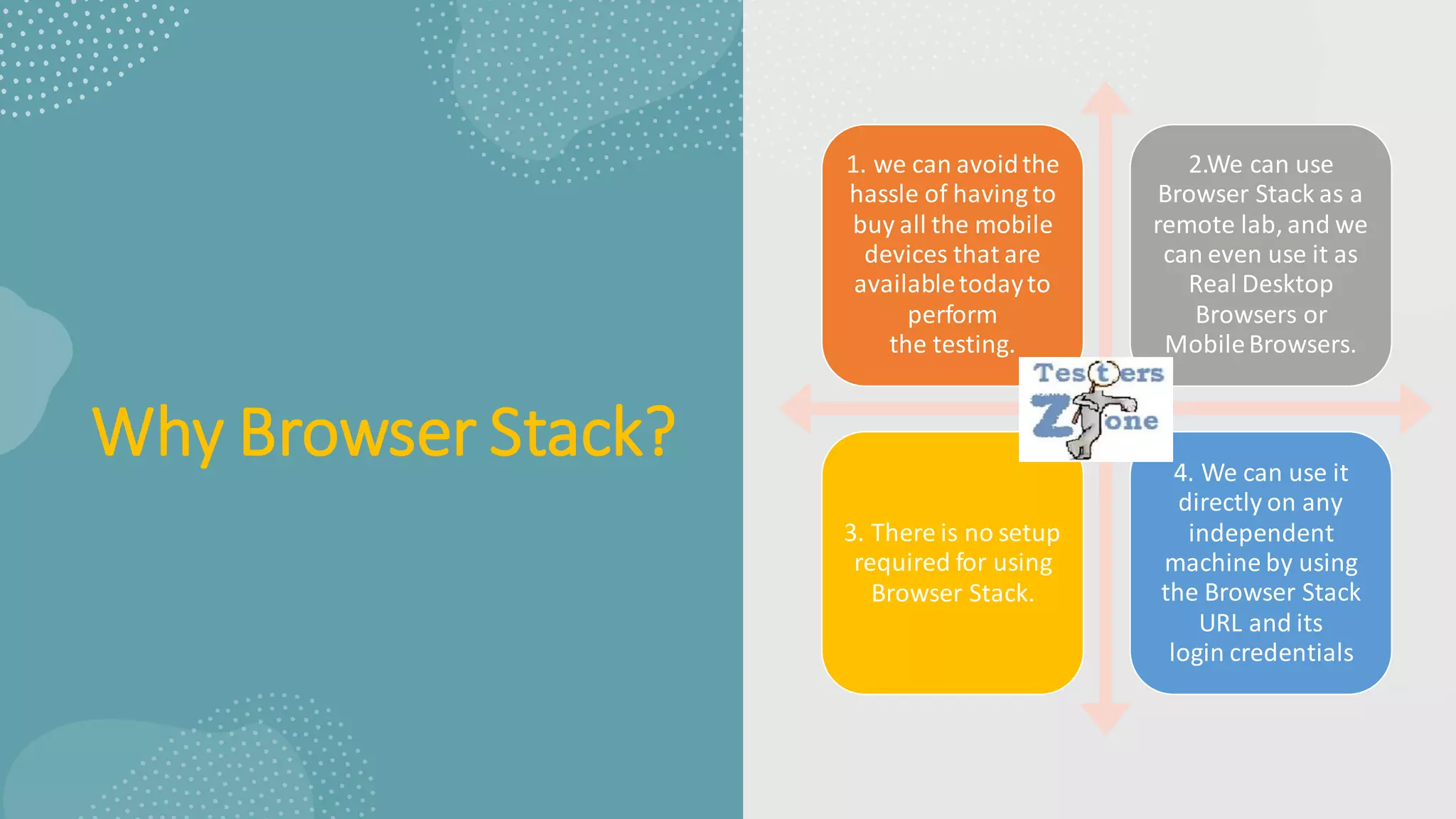 Why Browser Stack?

1. we can avoid the hassle of having to buy all the mobile devices that are available today to perform the testing.

2.We can use Browser Stack as a remote lab, and we can even use it as Real Desktop Browsers or Mobile Browsers.

Testers Zone

3. There is no setup required for using Browser Stack.

4. We can use it directly on any independent machine by using the Browser Stack URL and its login credentials